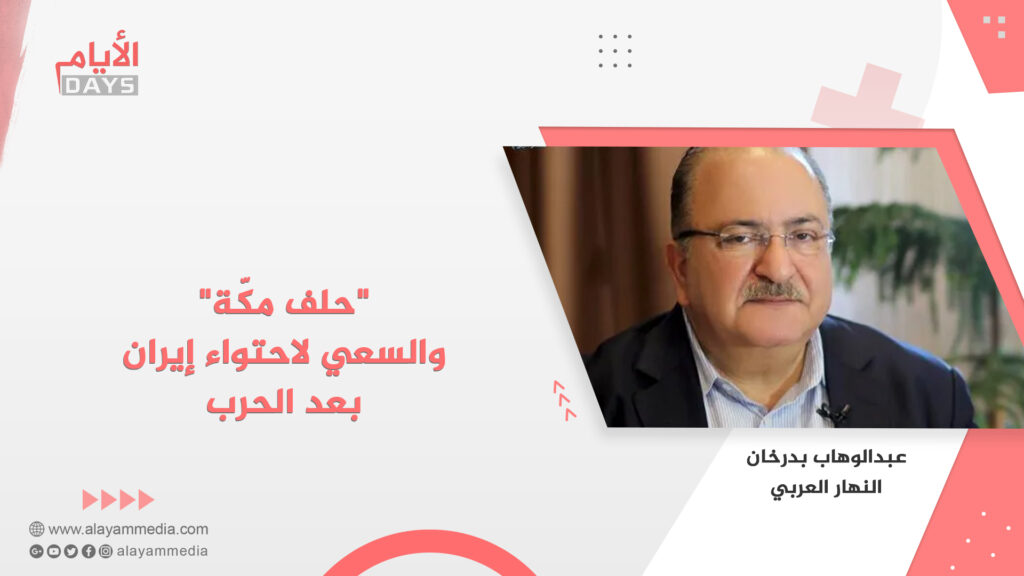 الأيام
DAYS

"حلف مكّة"
والسعي لاحتواء إيران
بعد الحرب

عبدالوهاب بدرخان
النهار العربي

www.alayammedia.com
alayammedia